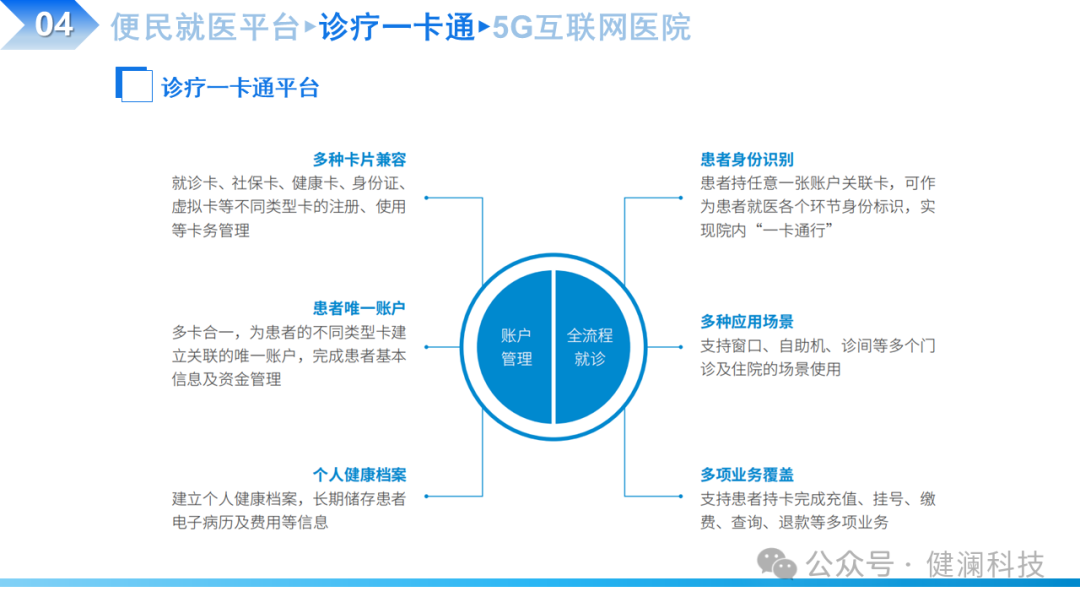 04 便民就医平台▸诊疗一卡通▸5G互联网医院

诊疗一卡通平台

多种卡片兼容
就诊卡、社保卡、健康卡、身份证、虚拟卡等不同类型卡的注册、使用等卡务管理

患者唯一账户
多卡合一，为患者的不同类型卡建立关联的唯一账户，完成患者基本信息及资金管理

个人健康档案
建立个人健康档案，长期储存患者电子病历及费用等信息

账户管理

全流程就诊

患者身份识别
患者持任意一张账户关联卡，可作为患者就医各个环节身份标识，实现院内“一卡通行”

多种应用场景
支持窗口、自助机、诊间等多个门诊及住院的场景使用

多项业务覆盖
支持患者持卡完成充值、挂号、缴费、查询、退款等多项业务

公众号 · 健澜科技